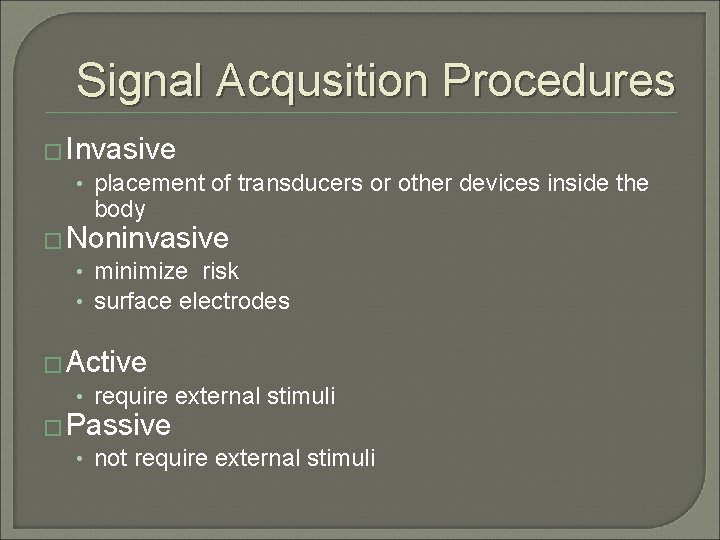 Signal Acqusition Procedures

□ Invasive
• placement of transducers or other devices inside the body

□ Noninvasive
• minimize risk
• surface electrodes

□ Active
• require external stimuli

□ Passive
• not require external stimuli